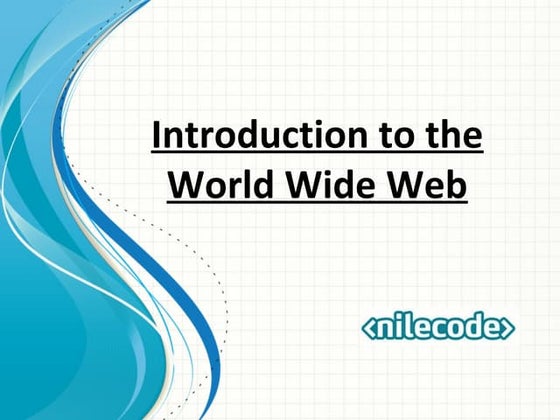 Introduction to the World Wide Web

<nilecode>